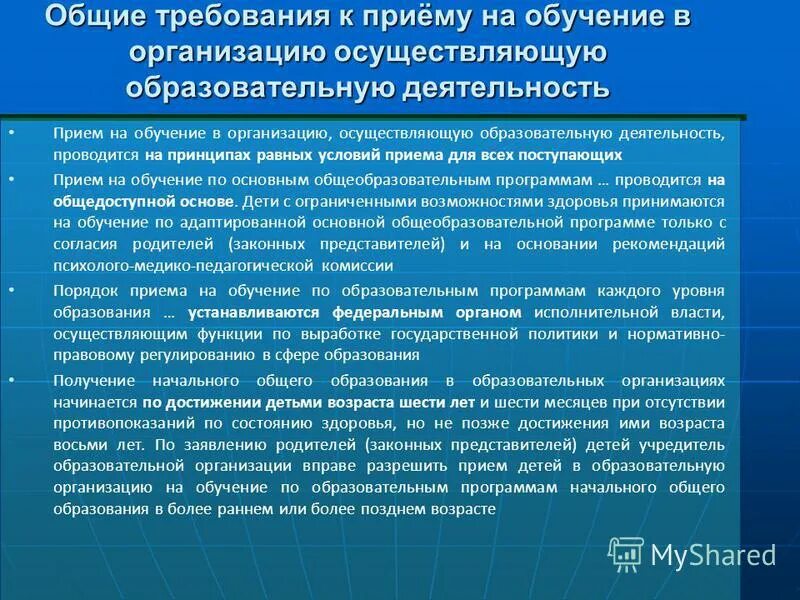 Общие требования к приёму на обучение в организацию осуществляющую образовательную деятельность

• Прием на обучение в организацию, осуществляющую образовательную деятельность, проводится на принципах равных условий приема для всех поступающих

• Прием на обучение по основным общеобразовательным программам … проводится на общедоступной основе. Дети с ограниченными возможностями здоровья принимаются на обучение по адаптированной основной общеобразовательной программе только с согласия родителей (законных представителей) и на основании рекомендаций психолого-медико-педагогической комиссии

• Порядок приема на обучение по образовательным программам каждого уровня образования … устанавливаются федеральным органом исполнительной власти, осуществляющим функции по выработке государственной политики и нормативно-правовому регулированию в сфере образования

• Получение начального общего образования в образовательных организациях начинается по достижении детьми возраста шести лет и шести месяцев при отсутствии противопоказаний по состоянию здоровья, но не позже достижения ими возраста восьми лет. По заявлению родителей (законных представителей) детей учредитель образовательной организации вправе разрешить прием детей в образовательную организацию на обучение по образовательным программам начального общего образования в более раннем или более позднем возрасте

MyShared